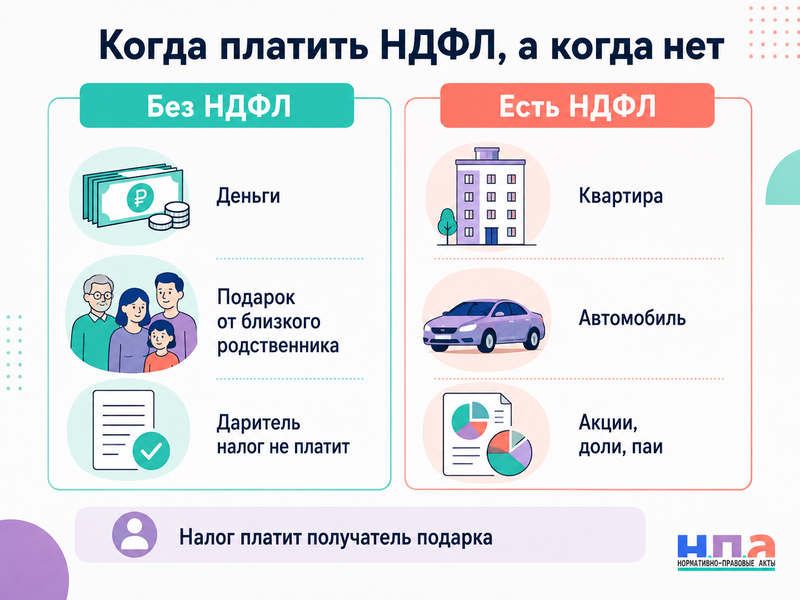 Когда платить НДФЛ, а когда нет

Без НДФЛ

Деньги

Подарок от близкого родственника

Даритель налог не платит

Есть НДФЛ

Квартира

Автомобиль

Акции, доли, паи

Налог платит получатель подарка

Н.П.А
НОРМАТИВНО-ПРАВОВЫЕ АКТЫ